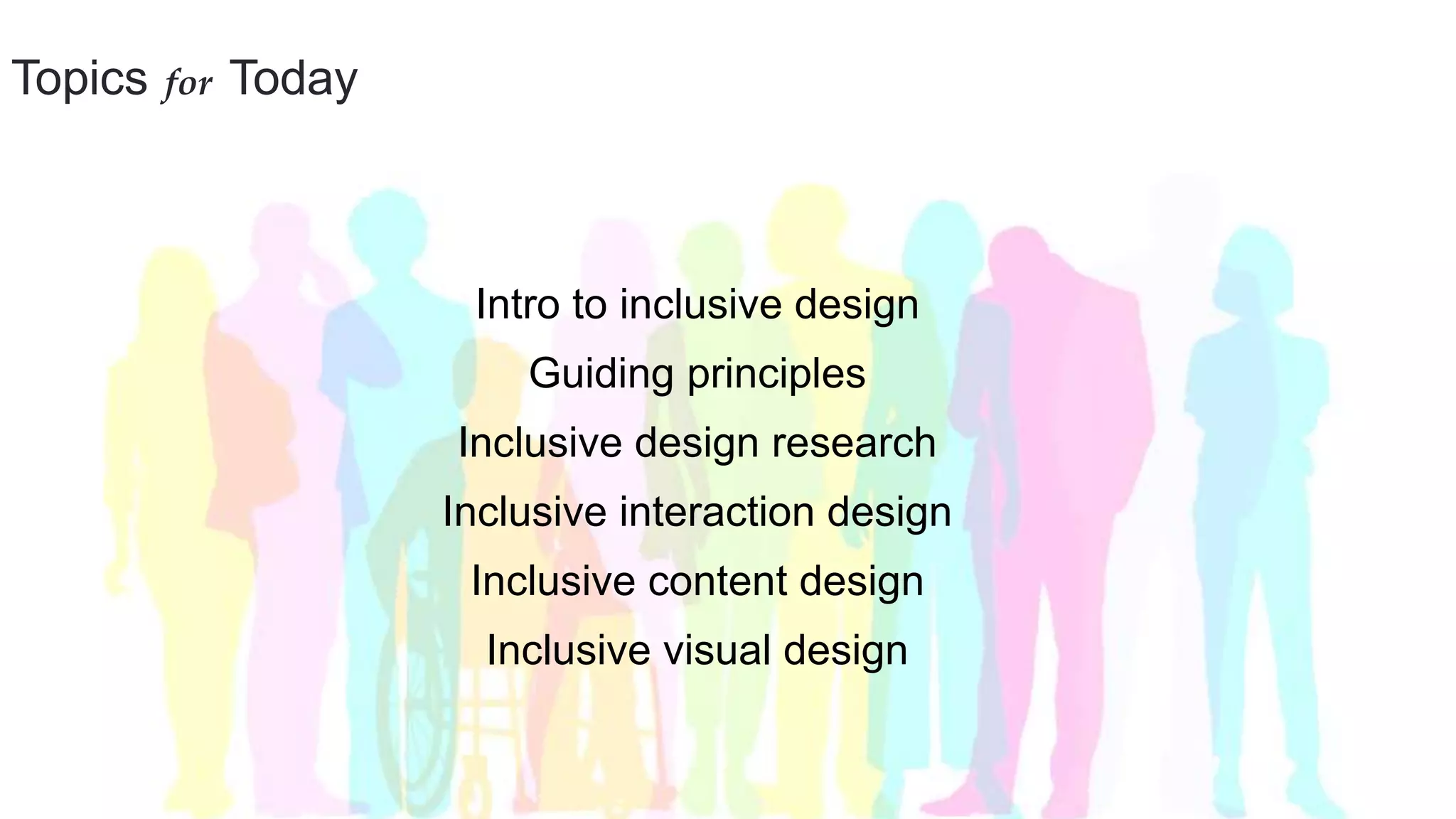 Topics for Today

Intro to inclusive design

Guiding principles

Inclusive design research

Inclusive interaction design

Inclusive content design

Inclusive visual design